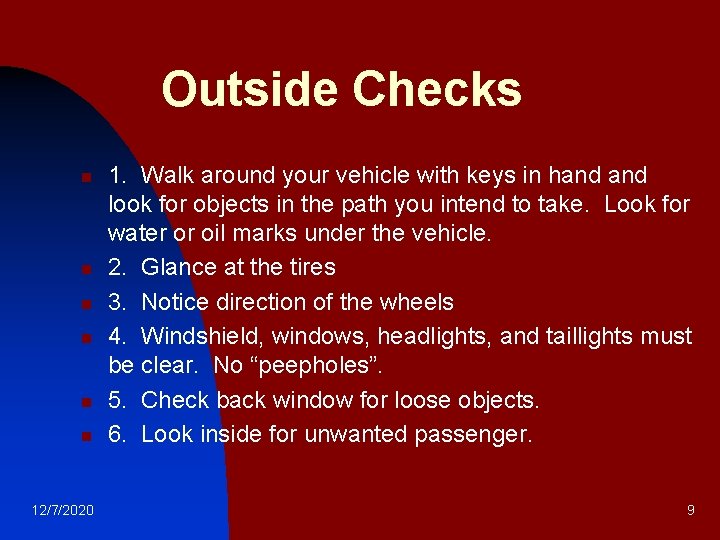 Outside Checks

1. Walk around your vehicle with keys in hand and look for objects in the path you intend to take. Look for water or oil marks under the vehicle.

2. Glance at the tires

3. Notice direction of the wheels

4. Windshield, windows, headlights, and taillights must be clear. No “peepholes”.

5. Check back window for loose objects.

6. Look inside for unwanted passenger.

12/7/2020

9